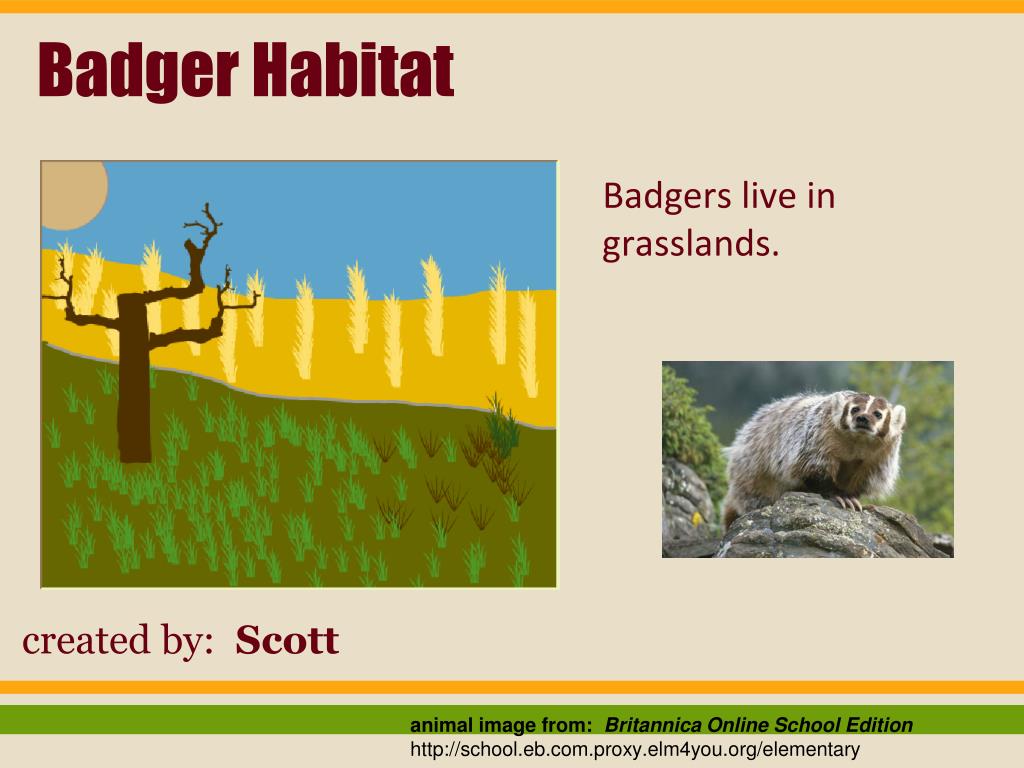 Badger Habitat

Badgers live in grasslands.

created by: Scott

animal image from: Britannica Online School Edition
http://school.eb.com.proxy.elm4you.org/elementary